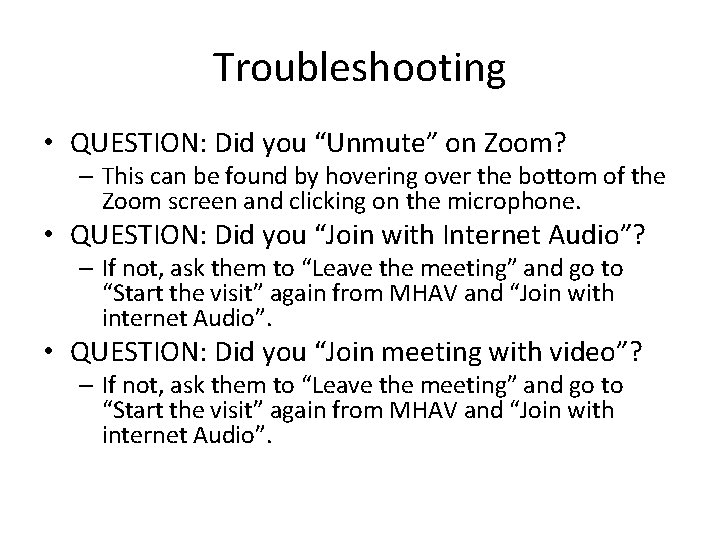 Troubleshooting

• QUESTION: Did you “Unmute” on Zoom?
  – This can be found by hovering over the bottom of the Zoom screen and clicking on the microphone.
• QUESTION: Did you “Join with Internet Audio”?
  – If not, ask them to “Leave the meeting” and go to “Start the visit” again from MHAV and “Join with internet Audio”.
• QUESTION: Did you “Join meeting with video”?
  – If not, ask them to “Leave the meeting” and go to “Start the visit” again from MHAV and “Join with internet Audio”.